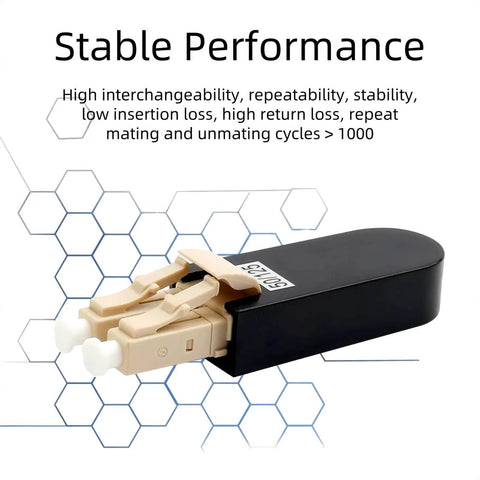 Stable Performance

High interchangeability, repeatability, stability, low insertion loss, high return loss, repeat mating and unmating cycles > 1000

50/125